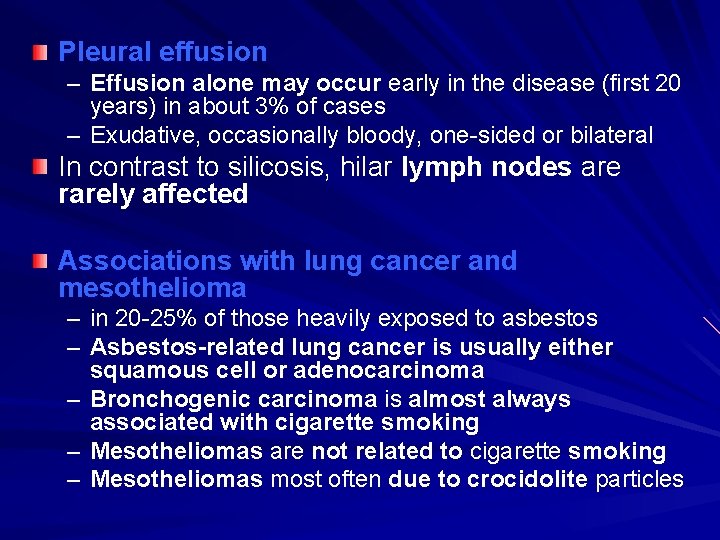 Pleural effusion

– Effusion alone may occur early in the disease (first 20 years) in about 3% of cases

– Exudative, occasionally bloody, one-sided or bilateral

In contrast to silicosis, hilar lymph nodes are rarely affected

Associations with lung cancer and mesothelioma

– in 20-25% of those heavily exposed to asbestos

– Asbestos-related lung cancer is usually either squamous cell or adenocarcinoma

– Bronchogenic carcinoma is almost always associated with cigarette smoking

– Mesotheliomas are not related to cigarette smoking

– Mesotheliomas most often due to crocidolite particles